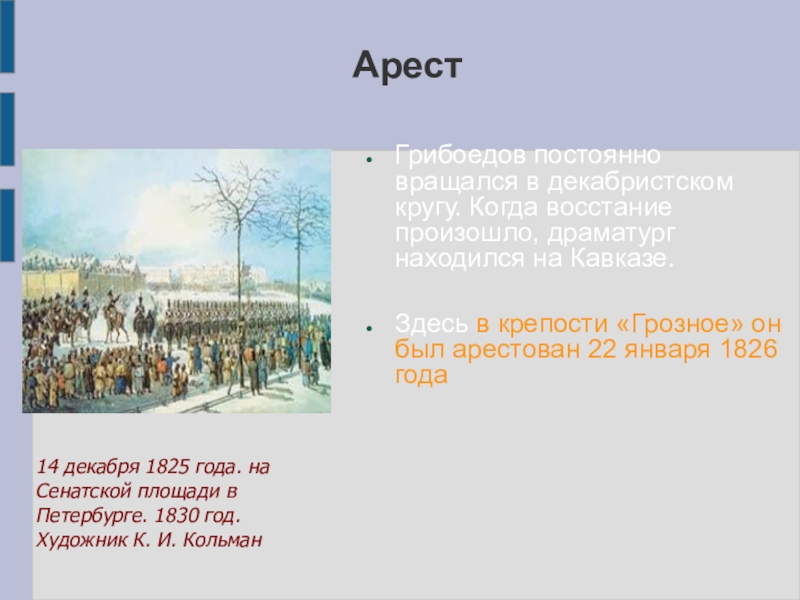 Арест

Грибоедов постоянно вращался в декабристском кругу. Когда восстание произошло, драматург находился на Кавказе.

Здесь в крепости «Грозное» он был арестован 22 января 1826 года

14 декабря 1825 года. на Сенатской площади в Петербурге. 1830 год. Художник К. И. Кольман